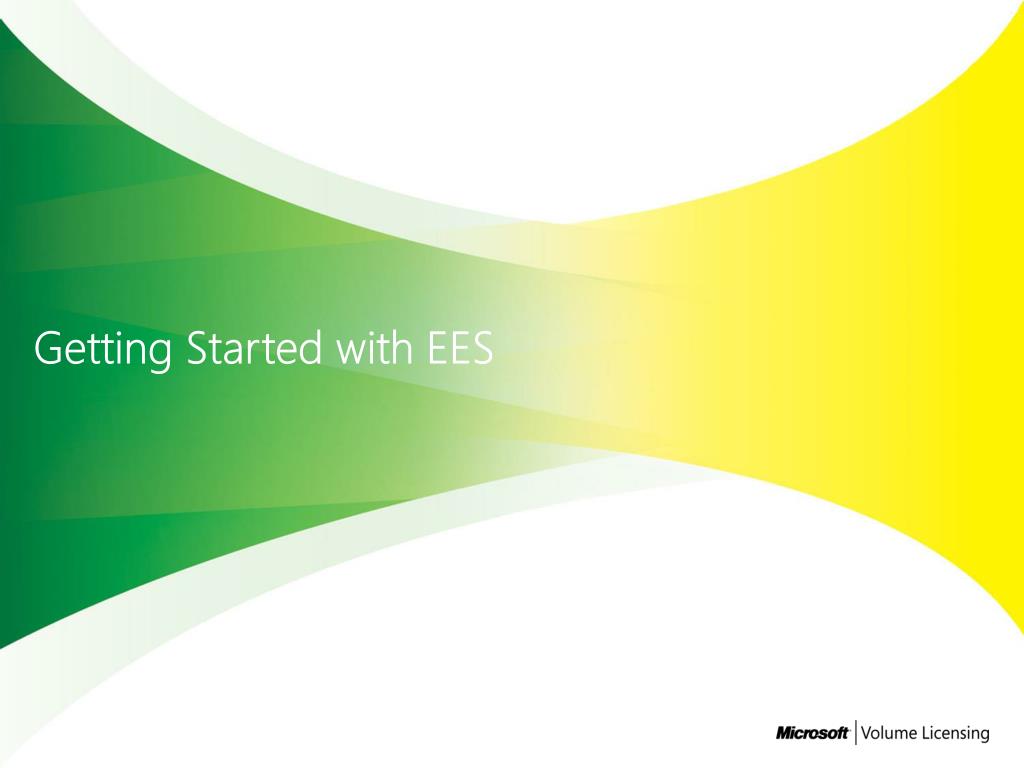 Getting Started with EES

Microsoft | Volume Licensing